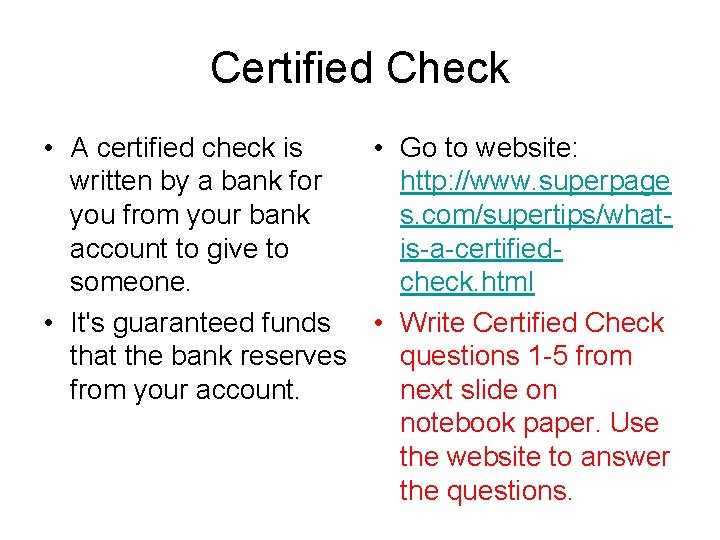 Certified Check

• A certified check is written by a bank for you from your bank account to give to someone.

• It's guaranteed funds that the bank reserves from your account.

• Go to website: http://www.superpages.com/supertips/what-is-a-certified-check.html

• Write Certified Check questions 1-5 from next slide on notebook paper. Use the website to answer the questions.